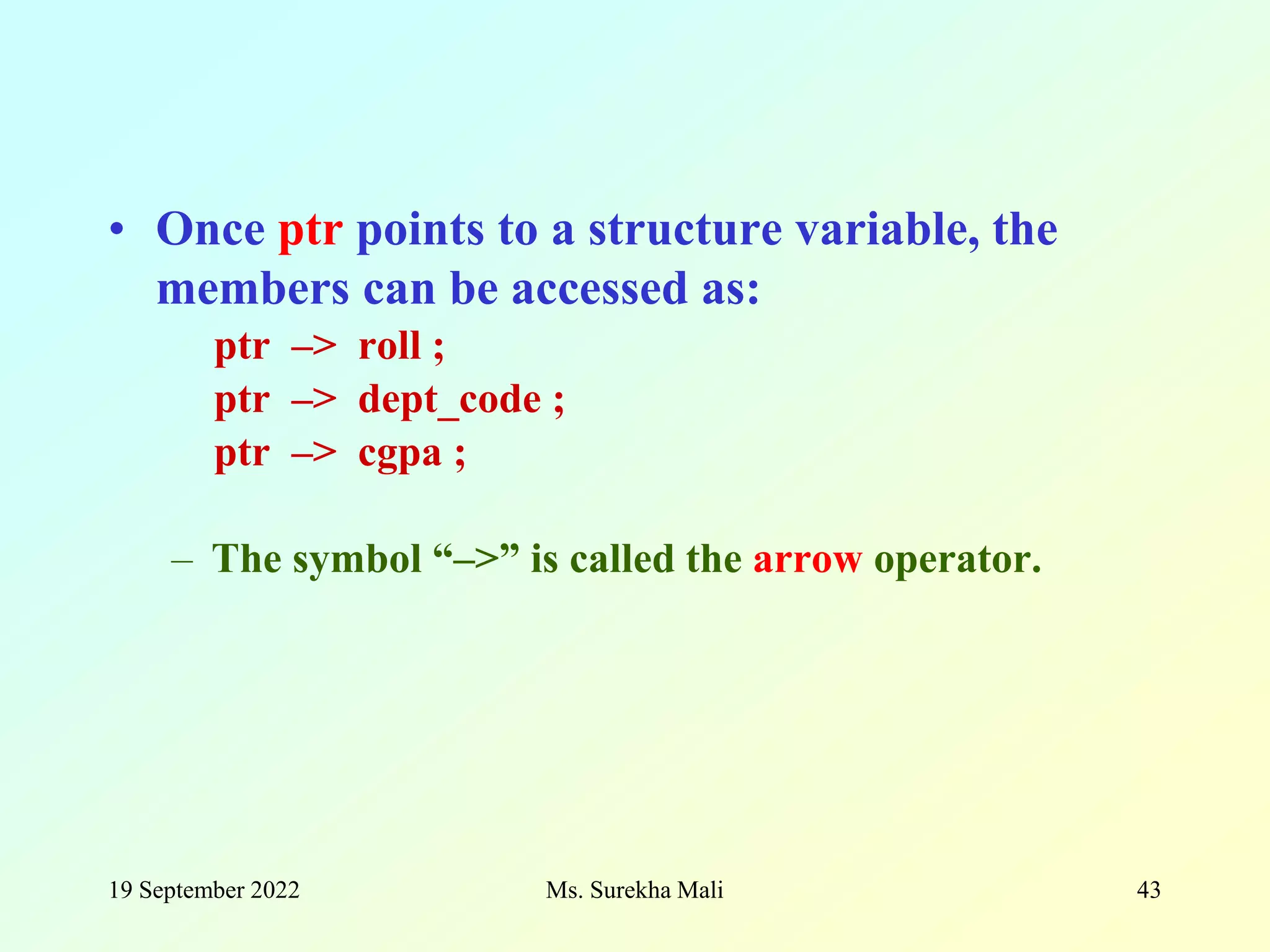 • Once ptr points to a structure variable, the members can be accessed as:

ptr –> roll ;
ptr –> dept_code ;
ptr –> cgpa ;

– The symbol “–>” is called the arrow operator.

19 September 2022 Ms. Surekha Mali 43